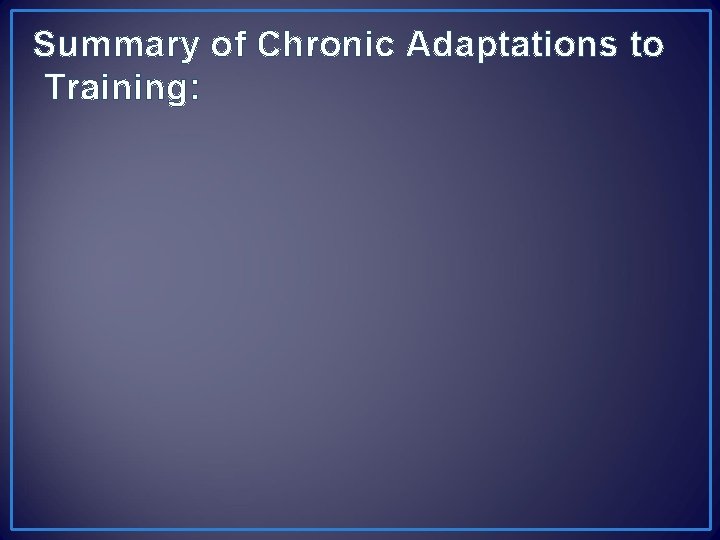 Summary of Chronic Adaptations to Training: